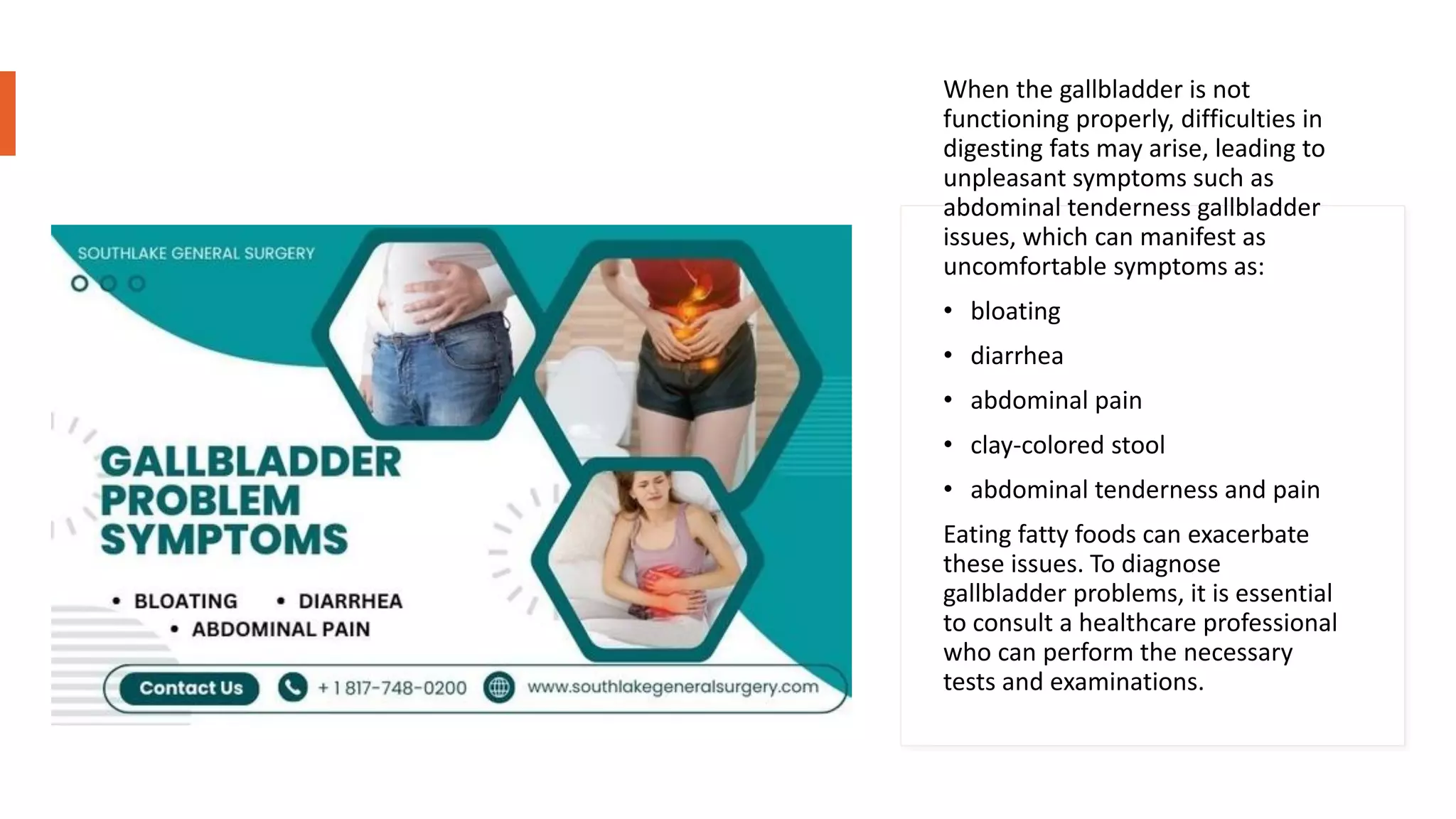 SOUTHLAKE GENERAL SURGERY

GALLBLADDER PROBLEM SYMPTOMS

• BLOATING • DIARRHEA
• ABDOMINAL PAIN

Contact Us + 1 817-748-0200 www.southlakegeneralsurgery.com

When the gallbladder is not functioning properly, difficulties in digesting fats may arise, leading to unpleasant symptoms such as abdominal tenderness gallbladder issues, which can manifest as uncomfortable symptoms as:

• bloating
• diarrhea
• abdominal pain
• clay-colored stool
• abdominal tenderness and pain

Eating fatty foods can exacerbate these issues. To diagnose gallbladder problems, it is essential to consult a healthcare professional who can perform the necessary tests and examinations.